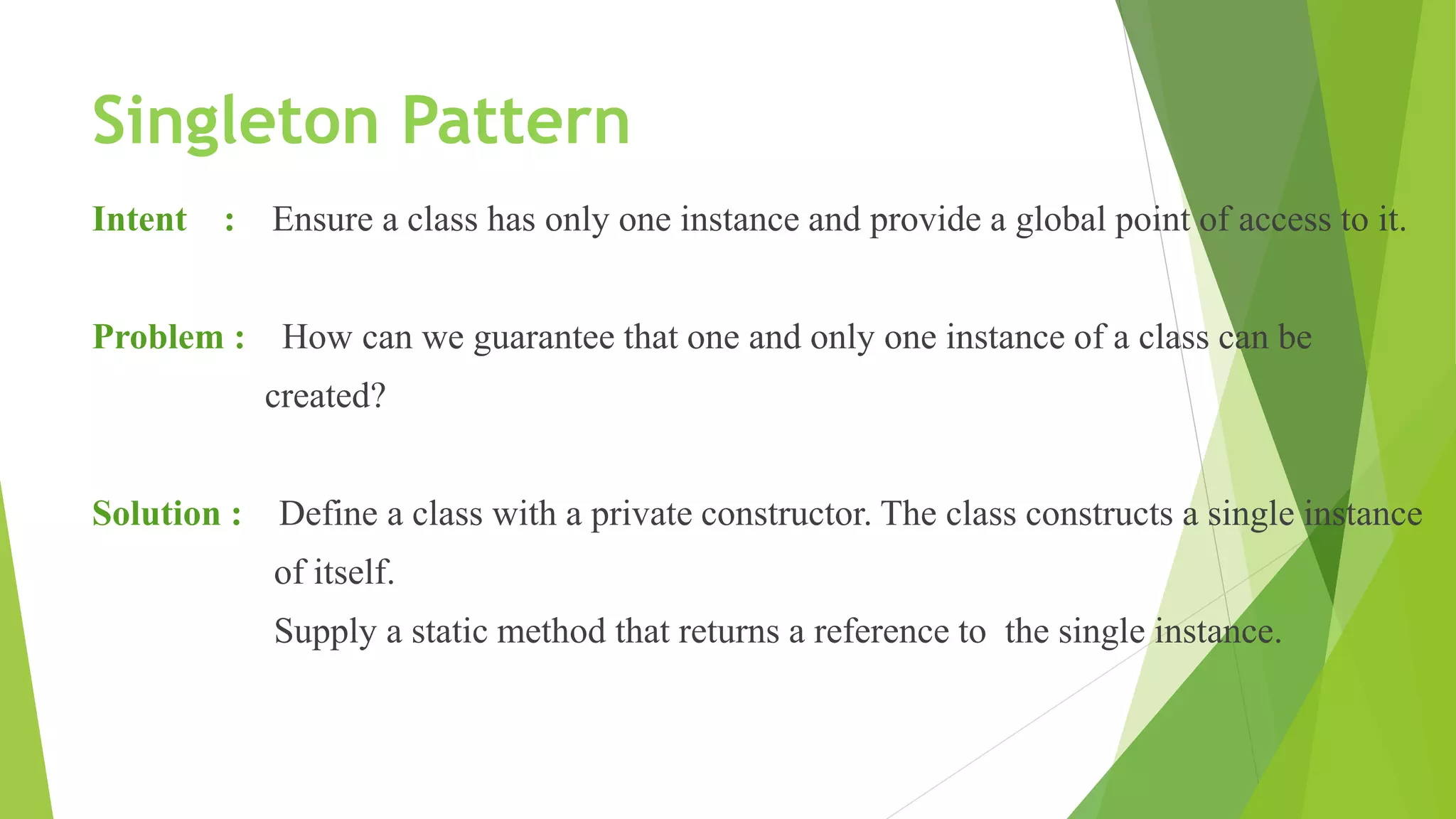 Singleton Pattern

Intent : Ensure a class has only one instance and provide a global point of access to it.

Problem : How can we guarantee that one and only one instance of a class can be created?

Solution : Define a class with a private constructor. The class constructs a single instance of itself.
Supply a static method that returns a reference to the single instance.